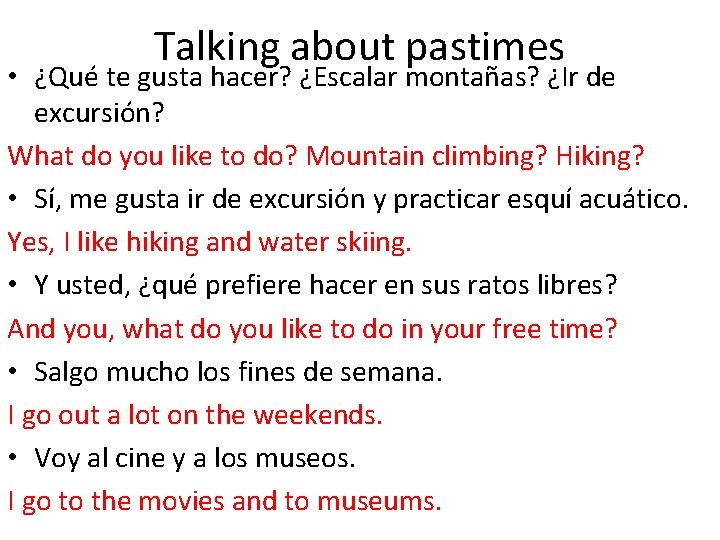 Talking about pastimes

• ¿Qué te gusta hacer? ¿Escalar montañas? ¿Ir de excursión?

What do you like to do? Mountain climbing? Hiking?

• Sí, me gusta ir de excursión y practicar esquí acuático.

Yes, I like hiking and water skiing.

• Y usted, ¿qué prefiere hacer en sus ratos libres?

And you, what do you like to do in your free time?

• Salgo mucho los fines de semana.

I go out a lot on the weekends.

• Voy al cine y a los museos.

I go to the movies and to museums.